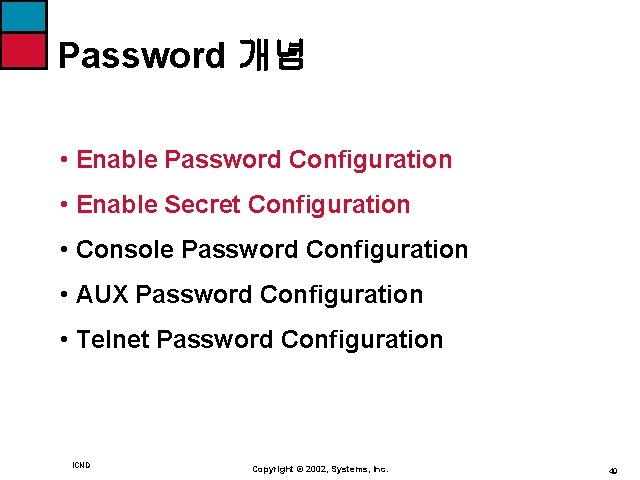 Password 개념

• Enable Password Configuration
• Enable Secret Configuration
• Console Password Configuration
• AUX Password Configuration
• Telnet Password Configuration

ICND

Copyright © 2002, Systems, Inc.

40